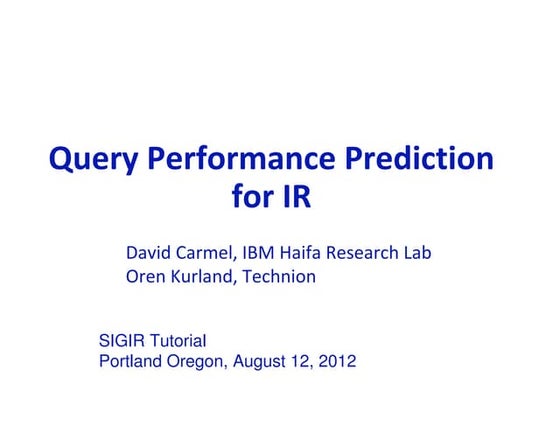 Query Performance Prediction for IR

David Carmel, IBM Haifa Research Lab
Oren Kurland, Technion

SIGIR Tutorial
Portland Oregon, August 12, 2012